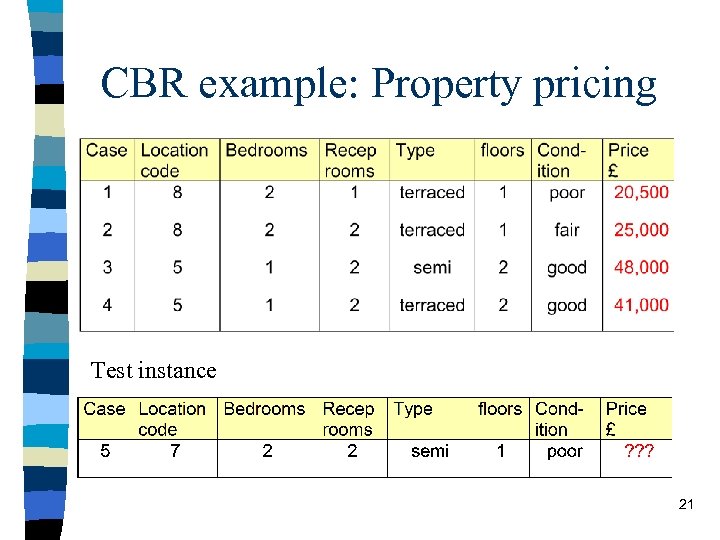 CBR example: Property pricing

| Case | Location code | Bedrooms | Recep rooms | Type | floors | Cond-ition | Price £ |
|---|---|---|---|---|---|---|---|
| 1 | 8 | 2 | 1 | terraced | 1 | poor | 20,500 |
| 2 | 8 | 2 | 2 | terraced | 1 | fair | 25,000 |
| 3 | 5 | 1 | 2 | semi | 2 | good | 48,000 |
| 4 | 5 | 1 | 2 | terraced | 2 | good | 41,000 |

Test instance

| Case | Location code | Bedrooms | Recep rooms | Type | floors | Cond-ition | Price £ |
|---|---|---|---|---|---|---|---|
| 5 | 7 | 2 | 2 | semi | 1 | poor | ??? |

21